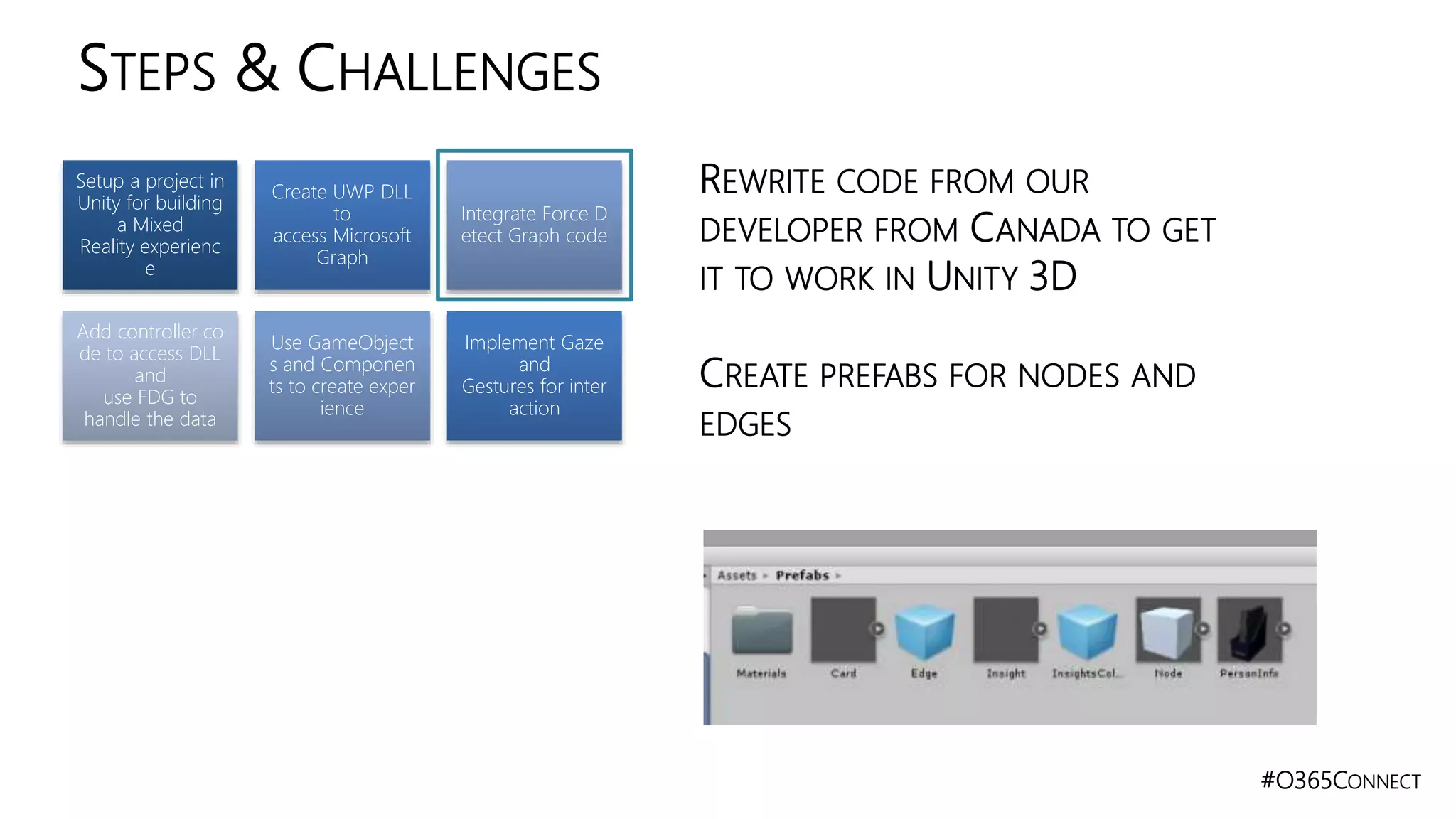 STEPS & CHALLENGES

Setup a project in Unity for building a Mixed Reality experienc e

Create UWP DLL to access Microsoft Graph

Integrate Force D etect Graph code

Add controller co de to access DLL and use FDG to handle the data

Use GameObject s and Componen ts to create exper ience

Implement Gaze and Gestures for inter action

REWRITE CODE FROM OUR DEVELOPER FROM CANADA TO GET IT TO WORK IN UNITY 3D

CREATE PREFABS FOR NODES AND EDGES

Assets ▸ Prefabs ▸

Materials Card Edge Insight InsightsCol... Node PersonInfo

#O365CONNECT